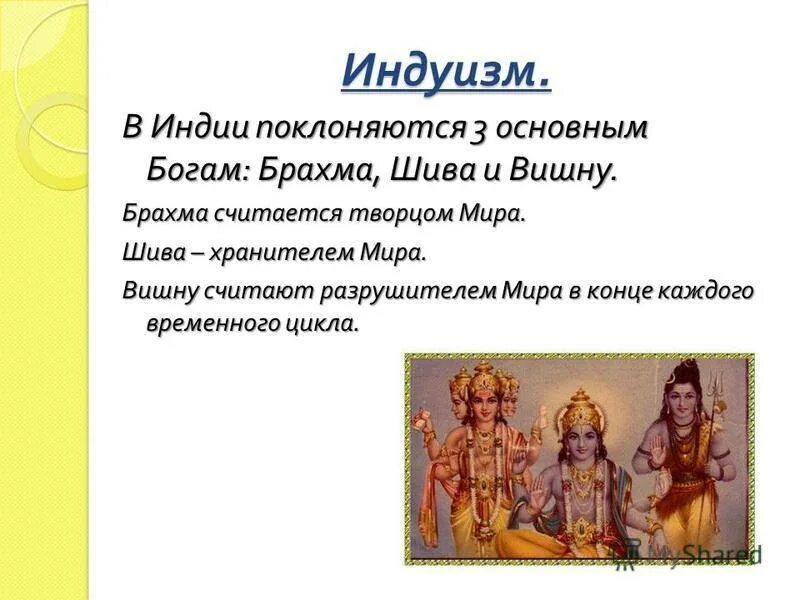 Индуизм.

В Индии поклоняются 3 основным Богам: Брахма, Шива и Вишну.

Брахма считается творцом Мира.

Шива – хранителем Мира.

Вишну считают разрушителем Мира в конце каждого временного цикла.

MyShared